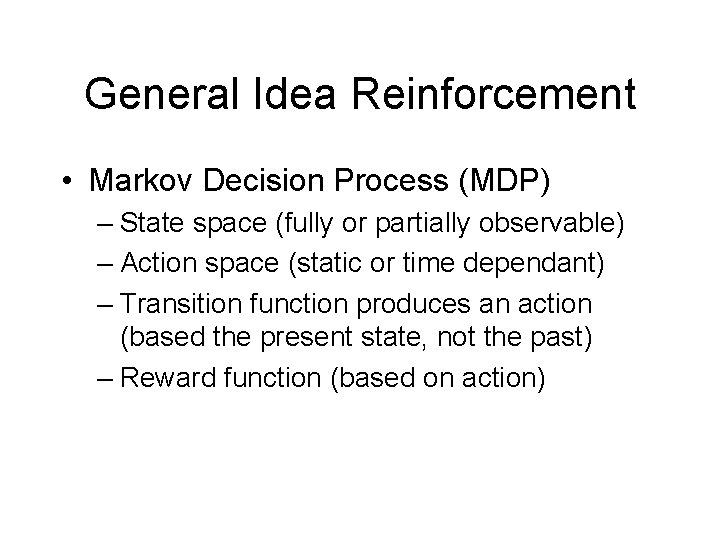 General Idea Reinforcement

• Markov Decision Process (MDP)
  – State space (fully or partially observable)
  – Action space (static or time dependant)
  – Transition function produces an action (based the present state, not the past)
  – Reward function (based on action)